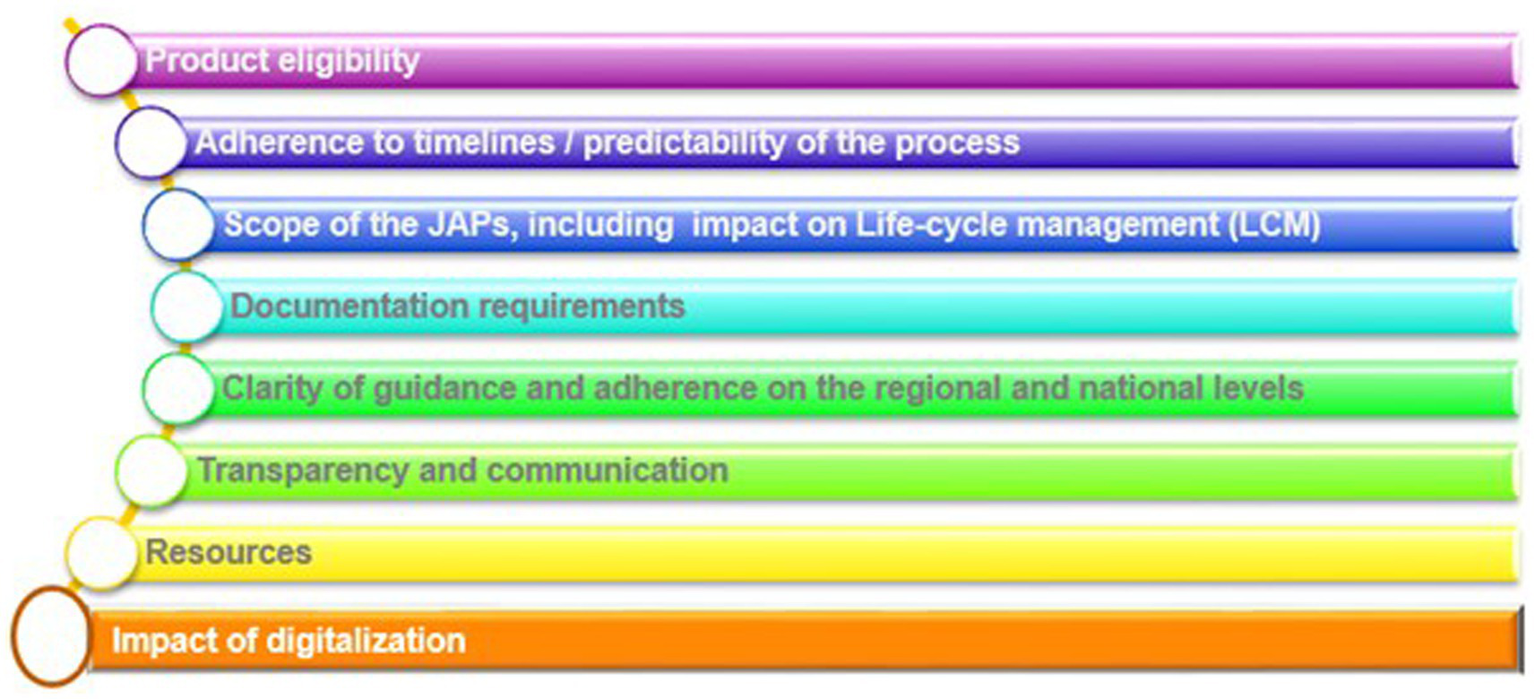 Product eligibility

Adherence to timelines / predictability of the process

Scope of the JAPs, including impact on Life-cycle management (LCM)

Documentation requirements

Clarity of guidance and adherence on the regional and national levels

Transparency and communication

Resources

Impact of digitalization